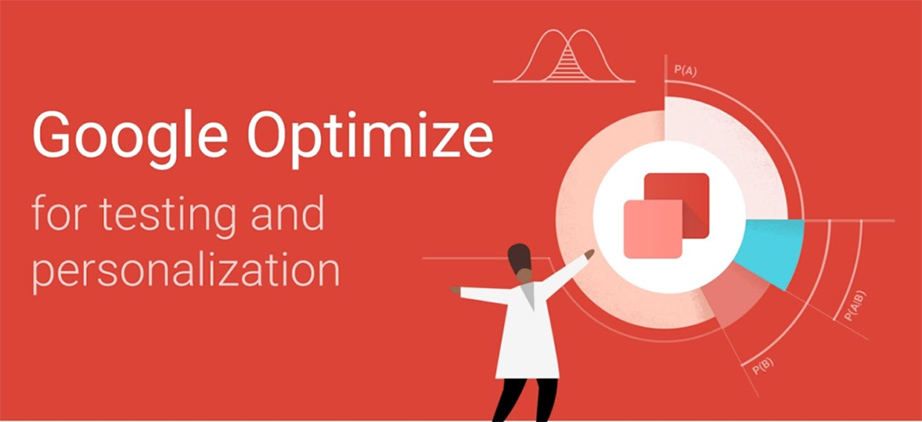 Google Optimize

for testing and personalization

P(A)

P(A|B)

P(B)